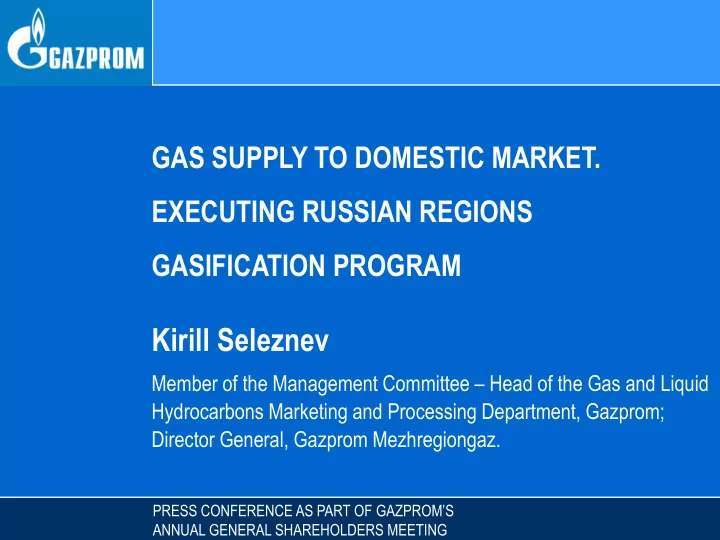 GAZPROM

GAS SUPPLY TO DOMESTIC MARKET.

EXECUTING RUSSIAN REGIONS

GASIFICATION PROGRAM

Kirill Seleznev

Member of the Management Committee – Head of the Gas and Liquid Hydrocarbons Marketing and Processing Department, Gazprom; Director General, Gazprom Mezhregiongaz.

PRESS CONFERENCE AS PART OF GAZPROM'S ANNUAL GENERAL SHAREHOLDERS MEETING